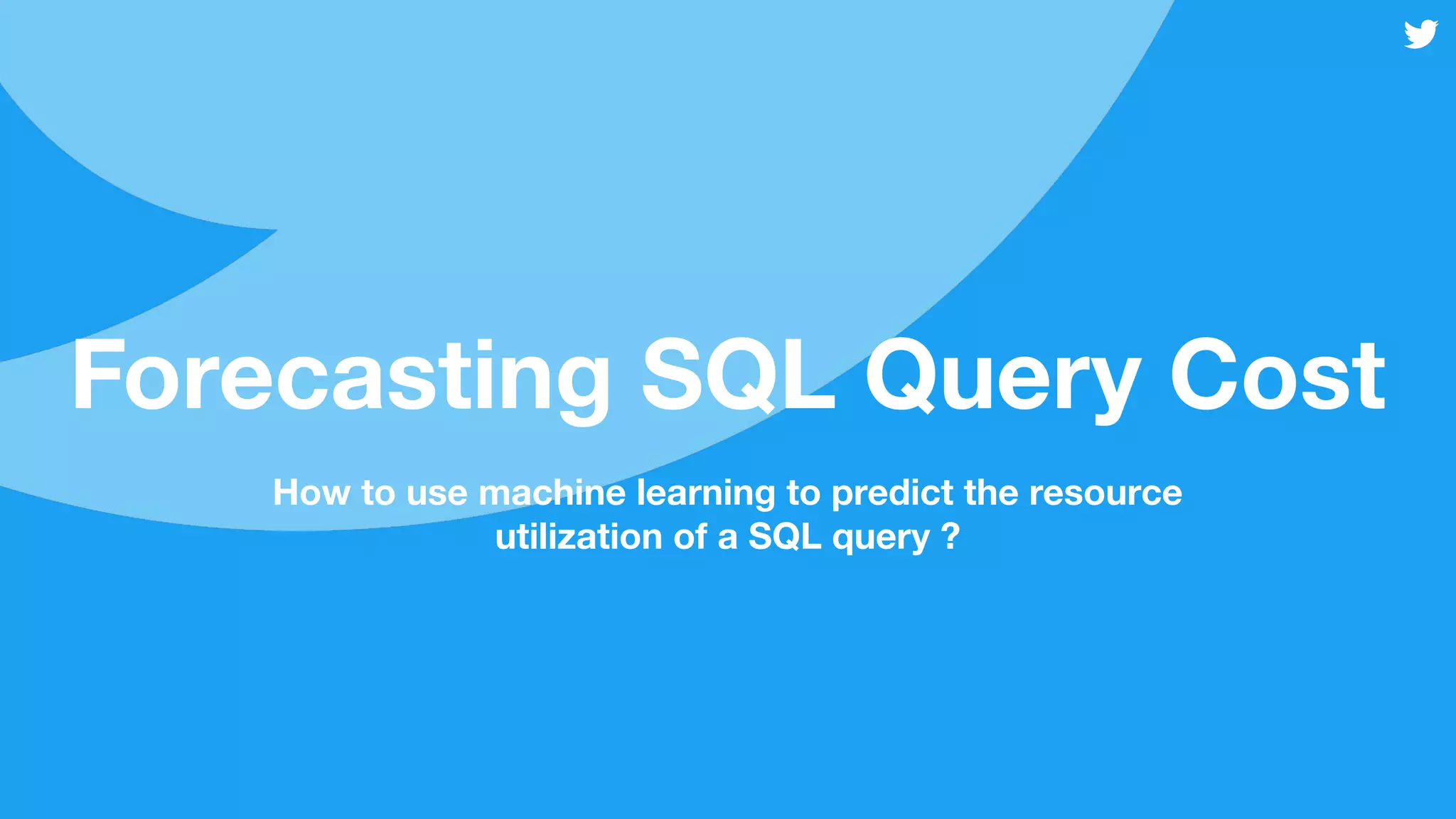 Forecasting SQL Query Cost

How to use machine learning to predict the resource utilization of a SQL query ?